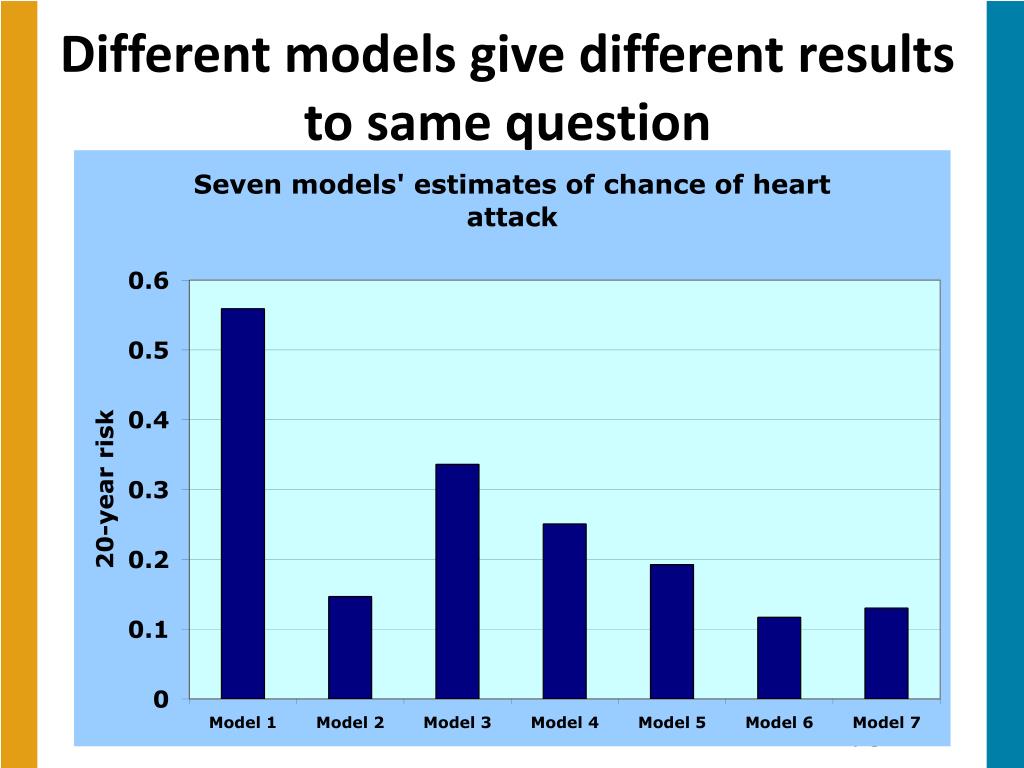 Different models give different results to same question

Seven models' estimates of chance of heart attack

20-year risk

0.6
0.5
0.4
0.3
0.2
0.1
0

Model 1
Model 2
Model 3
Model 4
Model 5
Model 6
Model 7